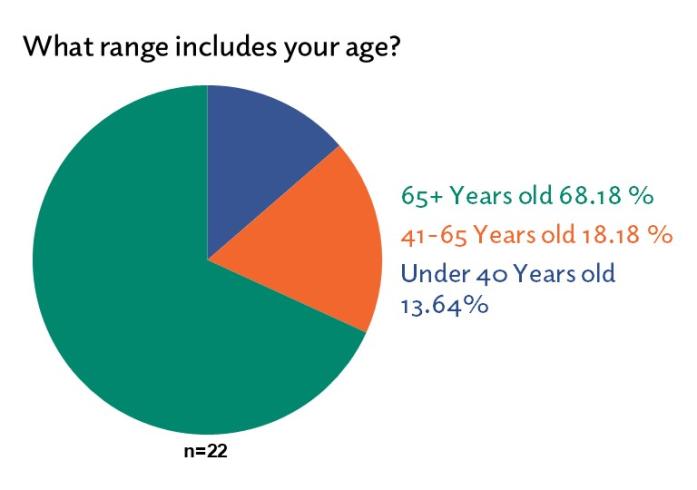 What range includes your age?

65+ Years old 68.18 %
41-65 Years old 18.18 %
Under 40 Years old 13.64%

n=22